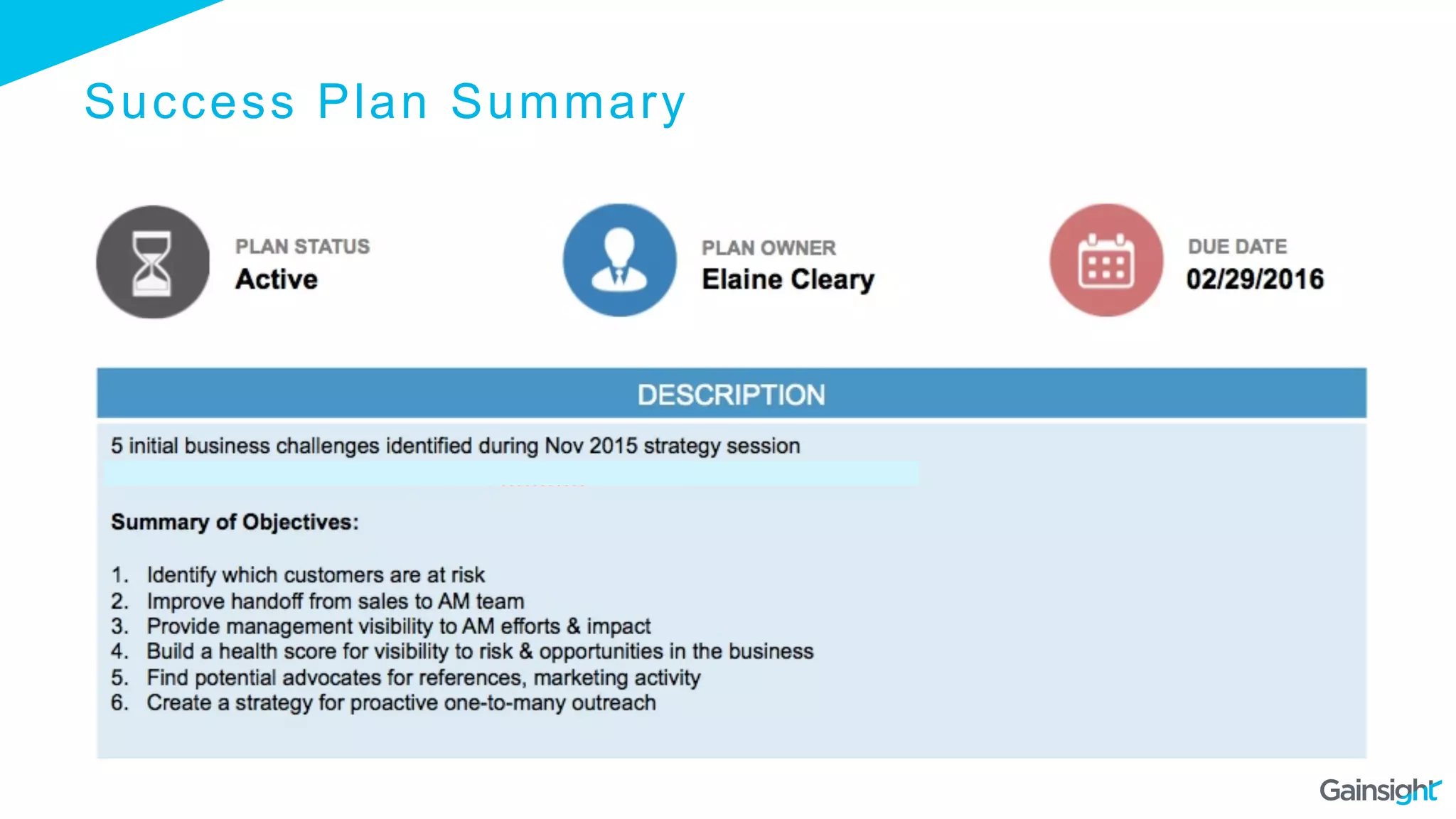 Success Plan Summary

PLAN STATUS
Active

PLAN OWNER
Elaine Cleary

DUE DATE
02/29/2016

DESCRIPTION

5 initial business challenges identified during Nov 2015 strategy session

Summary of Objectives:

1. Identify which customers are at risk
2. Improve handoff from sales to AM team
3. Provide management visibility to AM efforts & impact
4. Build a health score for visibility to risk & opportunities in the business
5. Find potential advocates for references, marketing activity
6. Create a strategy for proactive one-to-many outreach

Gainsight